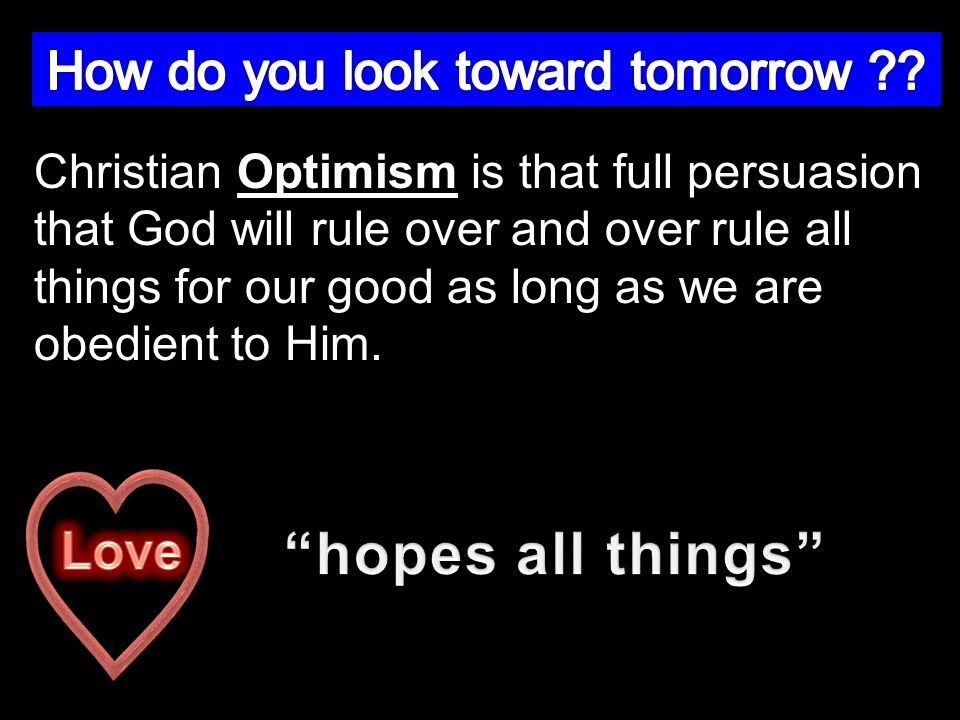 How do you look toward tomorrow ??

Christian Optimism is that full persuasion that God will rule over and over rule all things for our good as long as we are obedient to Him.

Love

“hopes all things”